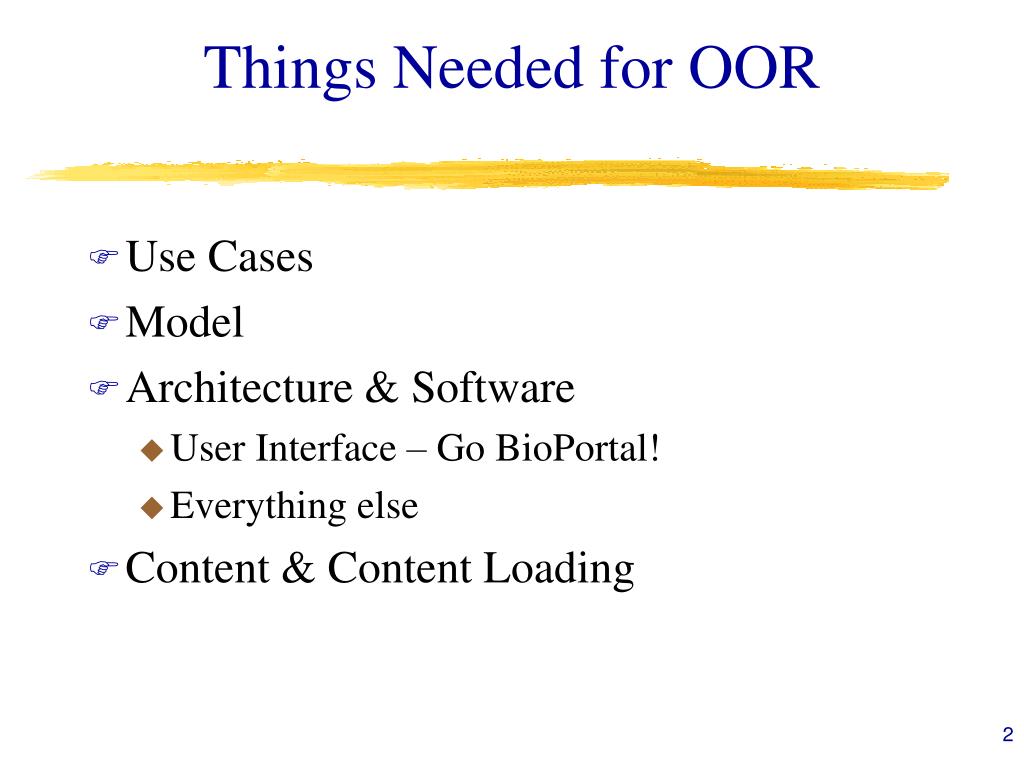 Things Needed for OOR

Use Cases

Model

Architecture & Software

User Interface – Go BioPortal!

Everything else

Content & Content Loading

2